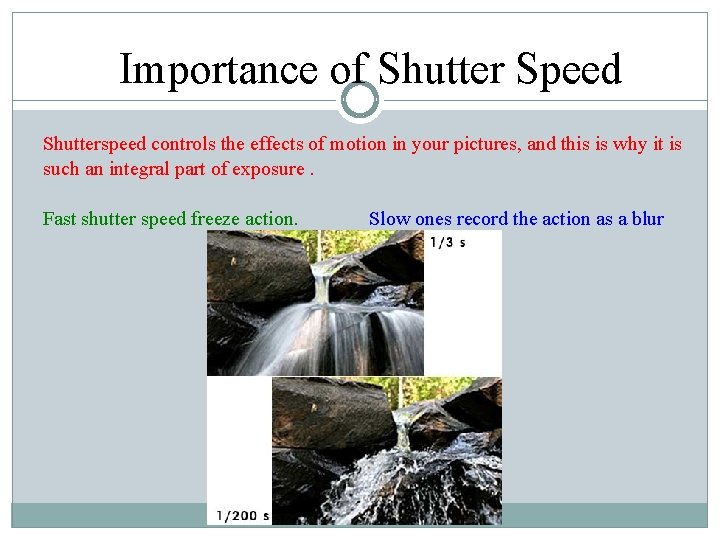 Importance of Shutter Speed

Shutterspeed controls the effects of motion in your pictures, and this is why it is such an integral part of exposure .

Fast shutter speed freeze action.

Slow ones record the action as a blur

1/3 s

1/200 s